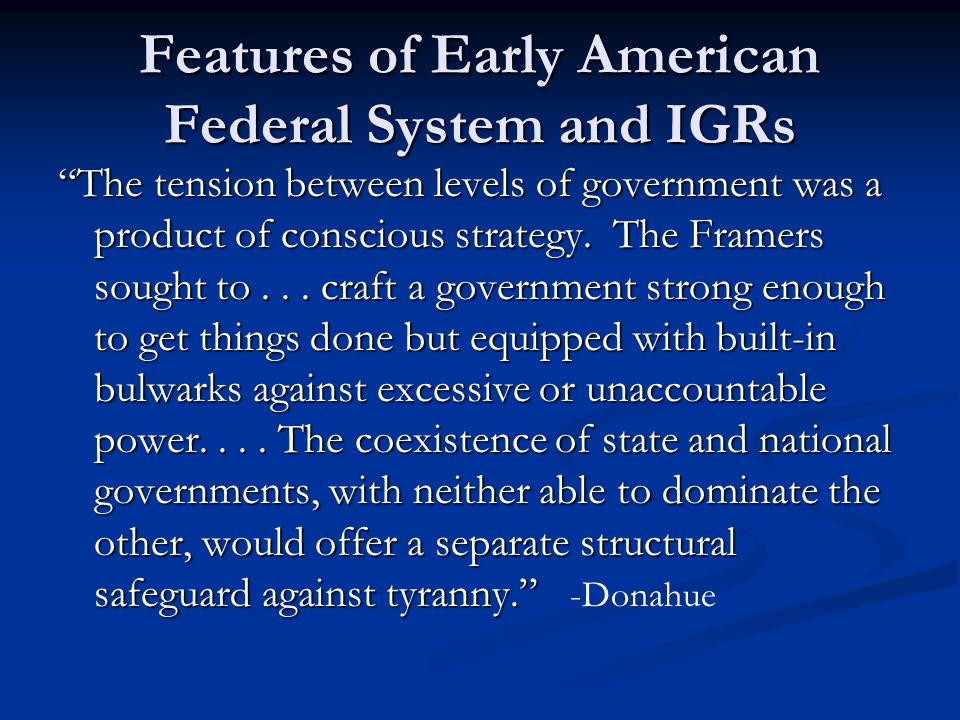 Features of Early American Federal System and IGRs

“The tension between levels of government was a product of conscious strategy. The Framers sought to . . . craft a government strong enough to get things done but equipped with built-in bulwarks against excessive or unaccountable power. . . . The coexistence of state and national governments, with neither able to dominate the other, would offer a separate structural safeguard against tyranny.” -Donahue